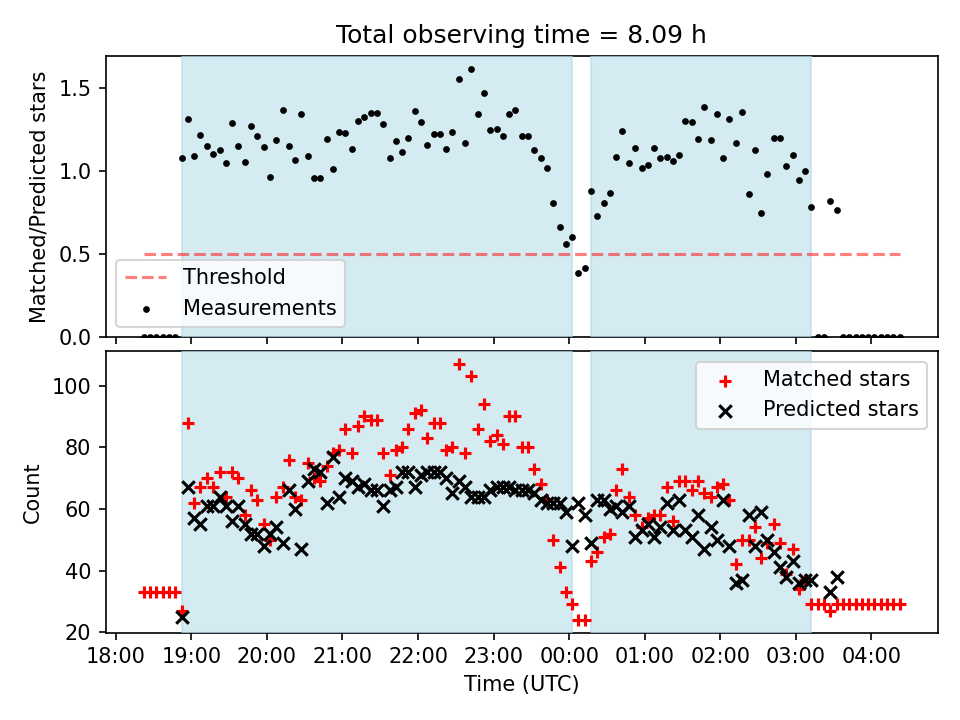 Total observing time = 8.09 h

Matched/Predicted stars

1.5
1.0
0.5
0.0

Threshold
Measurements

Count

100
80
60
40
20

Matched stars
Predicted stars

18:00 19:00 20:00 21:00 22:00 23:00 00:00 01:00 02:00 03:00 04:00

Time (UTC)